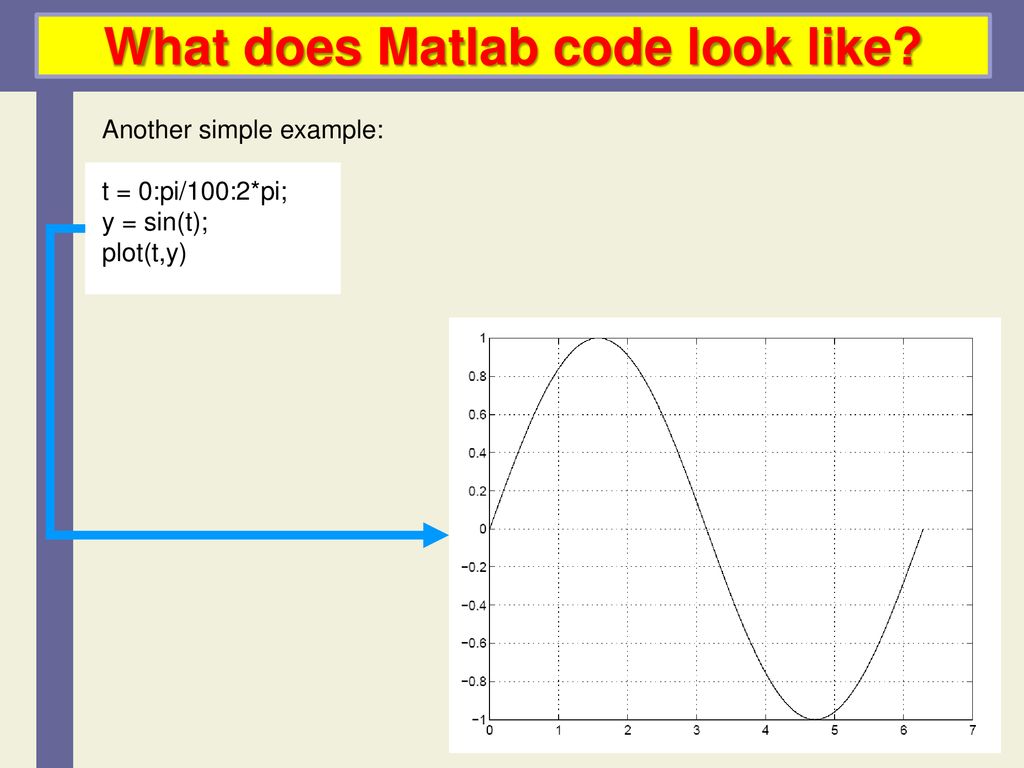 What does Matlab code look like?

Another simple example:

t = 0:pi/100:2*pi;
y = sin(t);
plot(t,y)

1
0.8
0.6
0.4
0.2
0
−0.2
−0.4
−0.6
−0.8
−1
0 1 2 3 4 5 6 7